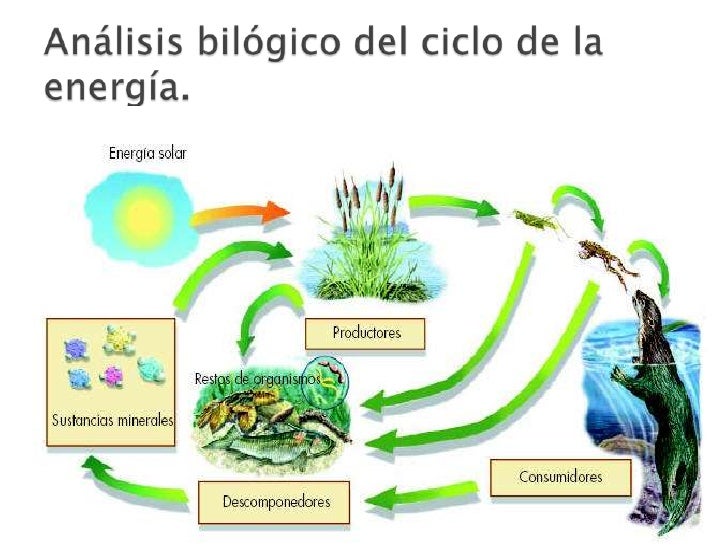 Análisis bilógico del ciclo de la energía.

Energía solar

Productores

Restos de organismos

Sustancias minerales

Consumidores

Descomponedores